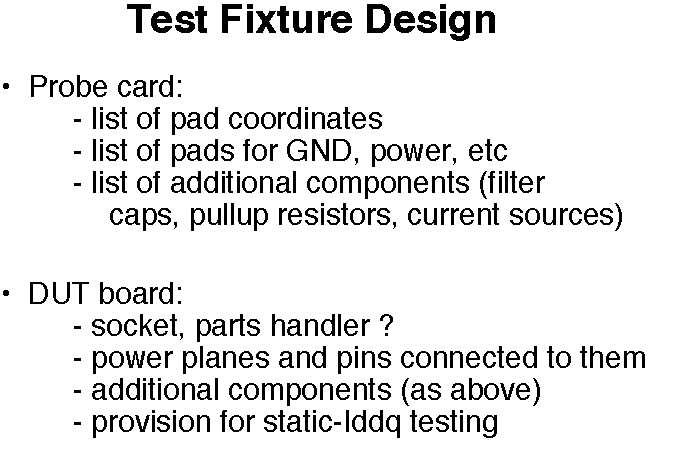 Test Fixture Design

• Probe card:
- list of pad coordinates
- list of pads for GND, power, etc
- list of additional components (filter caps, pullup resistors, current sources)

• DUT board:
- socket, parts handler ?
- power planes and pins connected to them
- additional components (as above)
- provision for static-Iddq testing